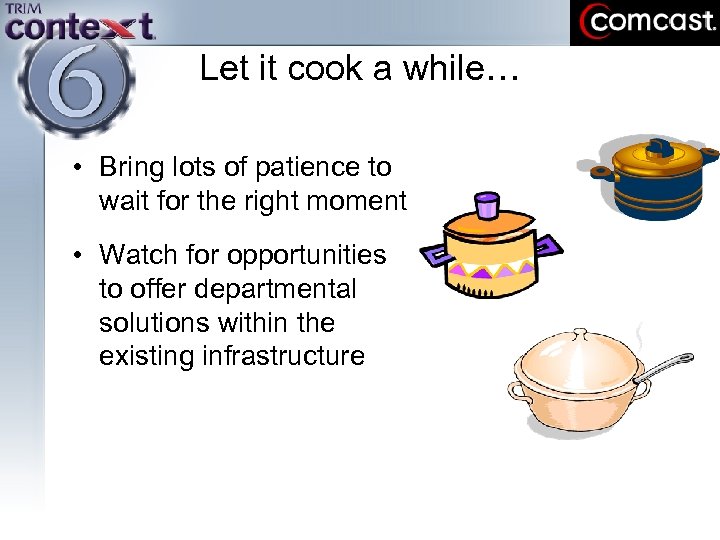 TRIM context 6

Comcast.

Let it cook a while…

• Bring lots of patience to wait for the right moment

• Watch for opportunities to offer departmental solutions within the existing infrastructure